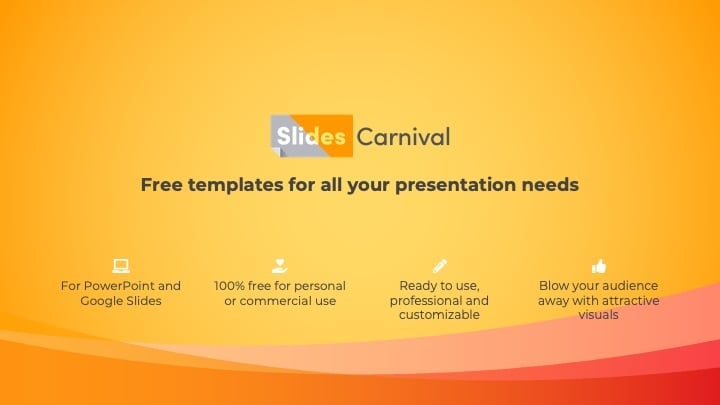 Slides Carnival

Free templates for all your presentation needs

For PowerPoint and Google Slides

100% free for personal or commercial use

Ready to use, professional and customizable

Blow your audience away with attractive visuals